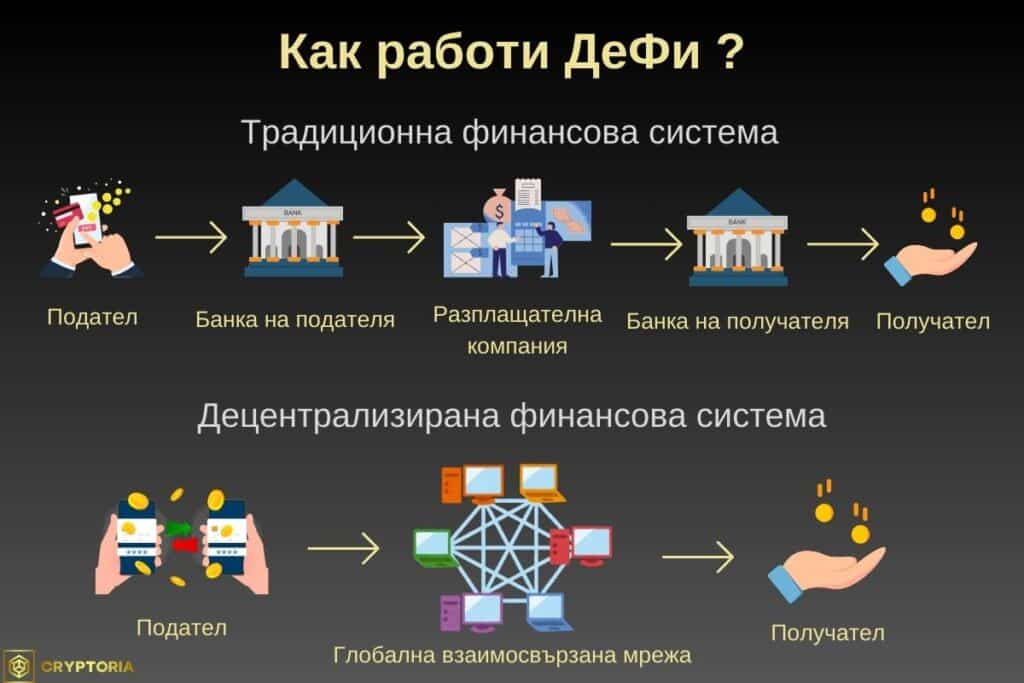 Как работи ДеФи ?

Традиционна финансова система

BANK

BANK

Подател

Банка на подателя

Разплащателна компания

Банка на получателя

Получател

Децентрализирана финансова система

Подател

Глобална взаимосвързана мрежа

Получател

CRYPTORIA